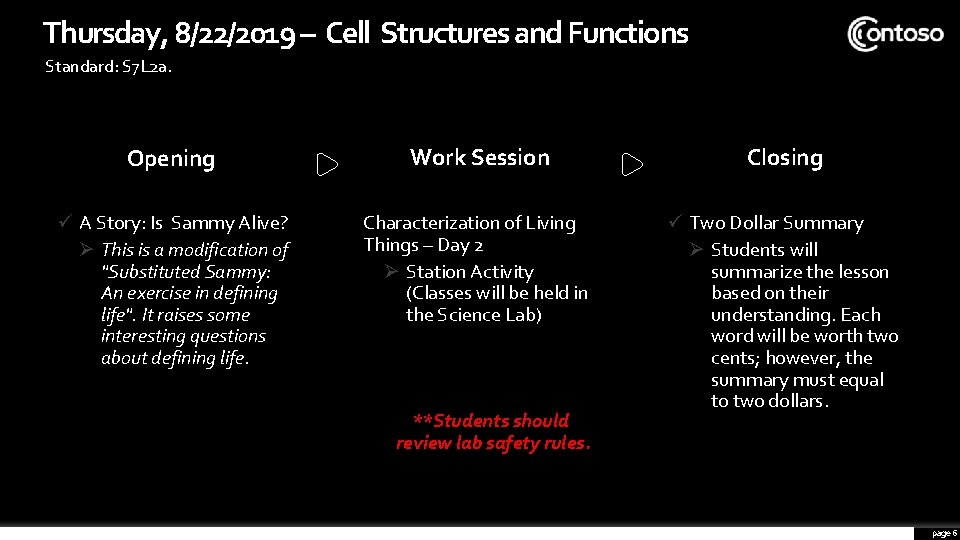 Thursday, 8/22/2019 – Cell Structures and Functions

Contoso

Standard: S7L2a.

Opening

✓ A Story: Is Sammy Alive?

➢ This is a modification of "Substituted Sammy: An exercise in defining life". It raises some interesting questions about defining life.

Work Session

Characterization of Living Things – Day 2

➢ Station Activity (Classes will be held in the Science Lab)

**Students should review lab safety rules.

Closing

✓ Two Dollar Summary

➢ Students will summarize the lesson based on their understanding. Each word will be worth two cents; however, the summary must equal to two dollars.

page 6